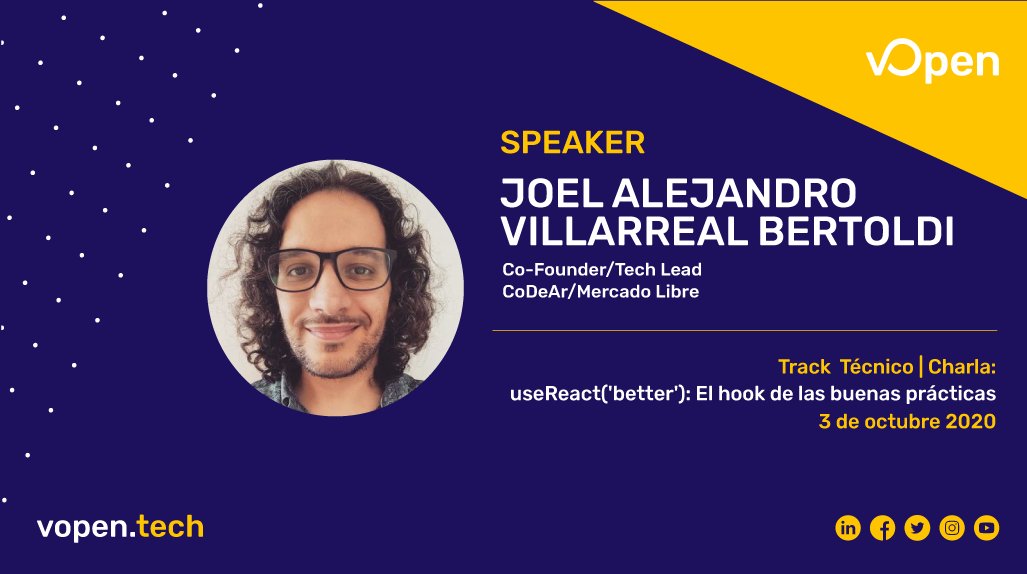 vOpen

SPEAKER

JOEL ALEJANDRO VILLARREAL BERTOLDI

Co-Founder/Tech Lead
CoDeAr/Mercado Libre

Track Técnico | Charla:
useReact('better'): El hook de las buenas prácticas
3 de octubre 2020

vopen.tech